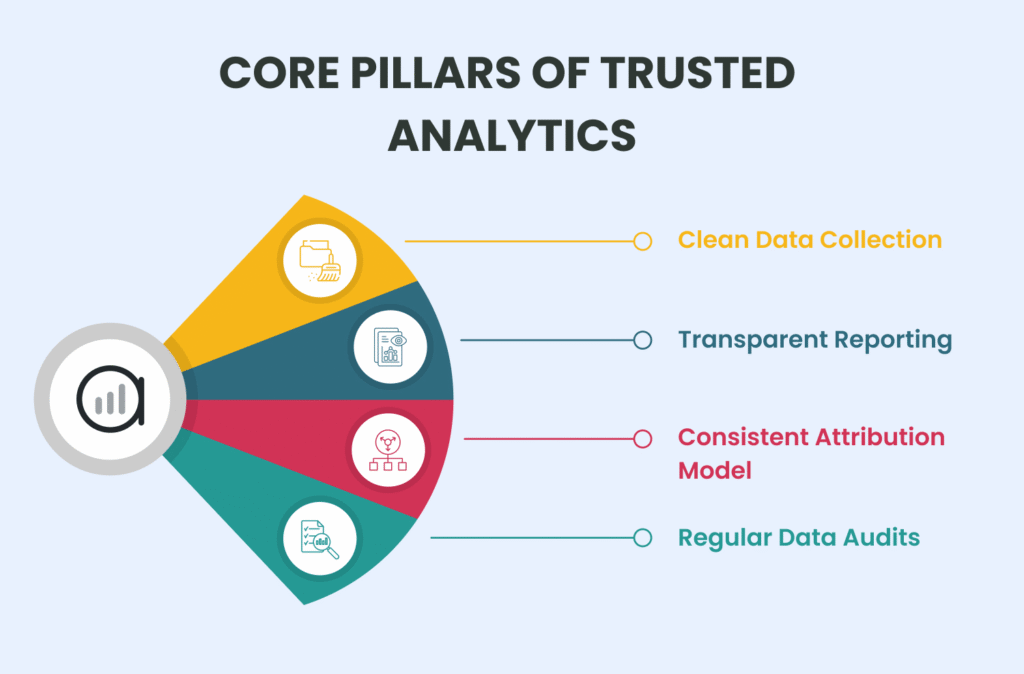 CORE PILLARS OF TRUSTED ANALYTICS

Clean Data Collection

Transparent Reporting

Consistent Attribution Model

Regular Data Audits